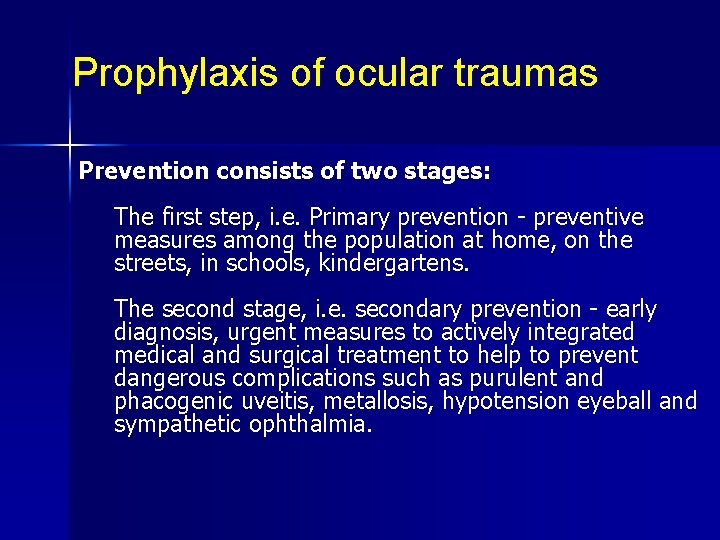 Prophylaxis of ocular traumas

Prevention consists of two stages:

The first step, i.e. Primary prevention - preventive measures among the population at home, on the streets, in schools, kindergartens.

The second stage, i.e. secondary prevention - early diagnosis, urgent measures to actively integrated medical and surgical treatment to help to prevent dangerous complications such as purulent and phacogenic uveitis, metallosis, hypotension eyeball and sympathetic ophthalmia.